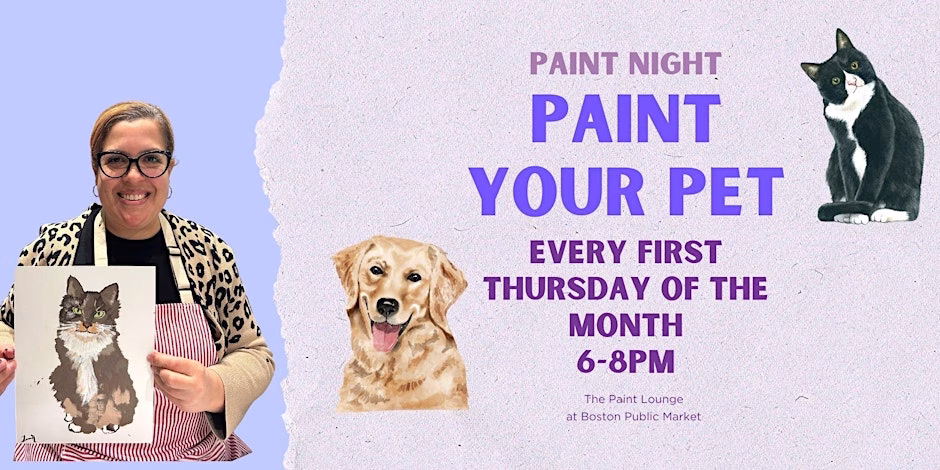 PAINT NIGHT
PAINT YOUR PET

EVERY FIRST THURSDAY OF THE MONTH
6-8PM

The Paint Lounge
at Boston Public Market